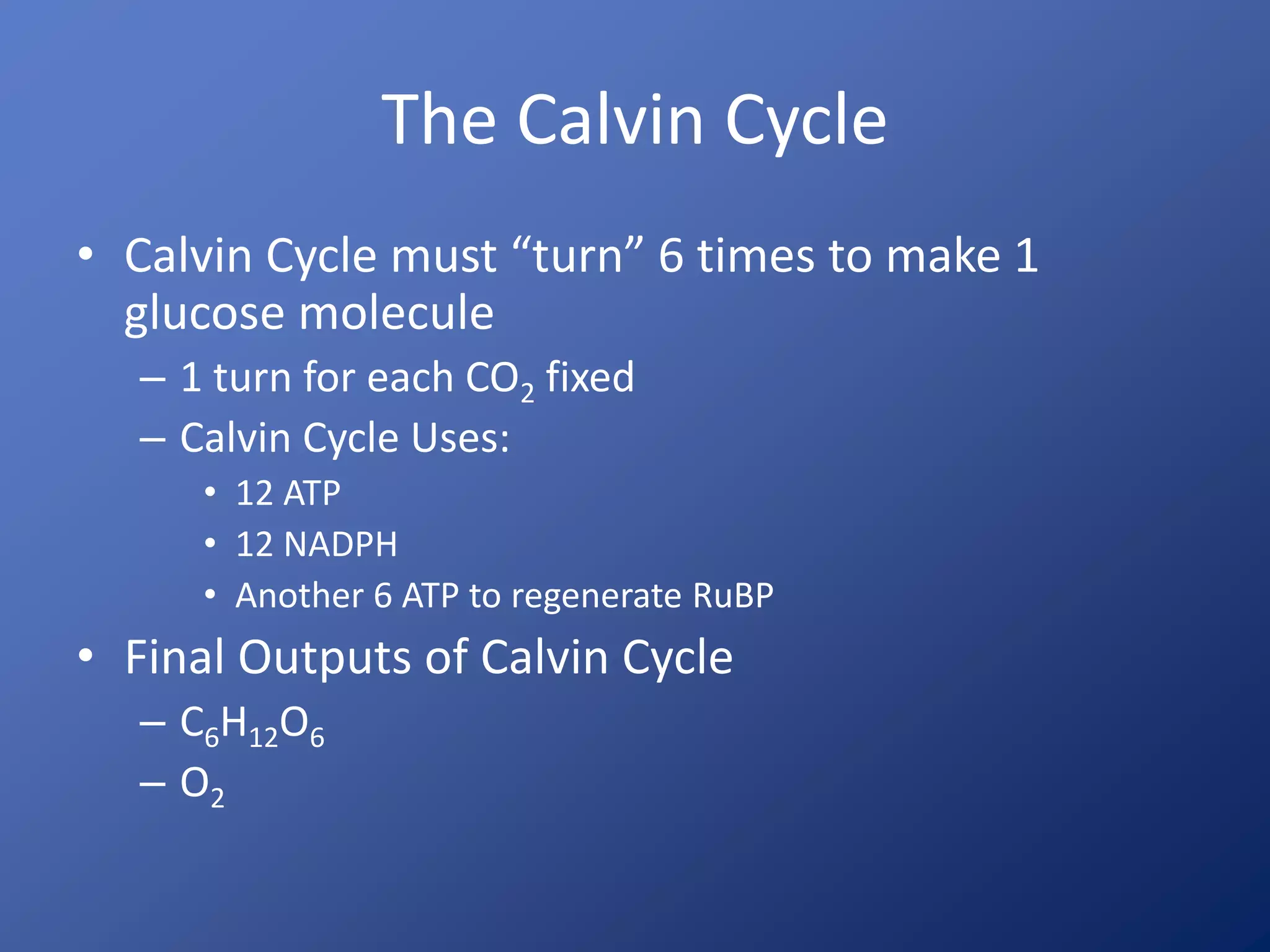 The Calvin Cycle

• Calvin Cycle must “turn” 6 times to make 1 glucose molecule
– 1 turn for each $CO_2$ fixed
– Calvin Cycle Uses:
• 12 ATP
• 12 NADPH
• Another 6 ATP to regenerate RuBP
• Final Outputs of Calvin Cycle
– $C_6H_{12}O_6$
– $O_2$